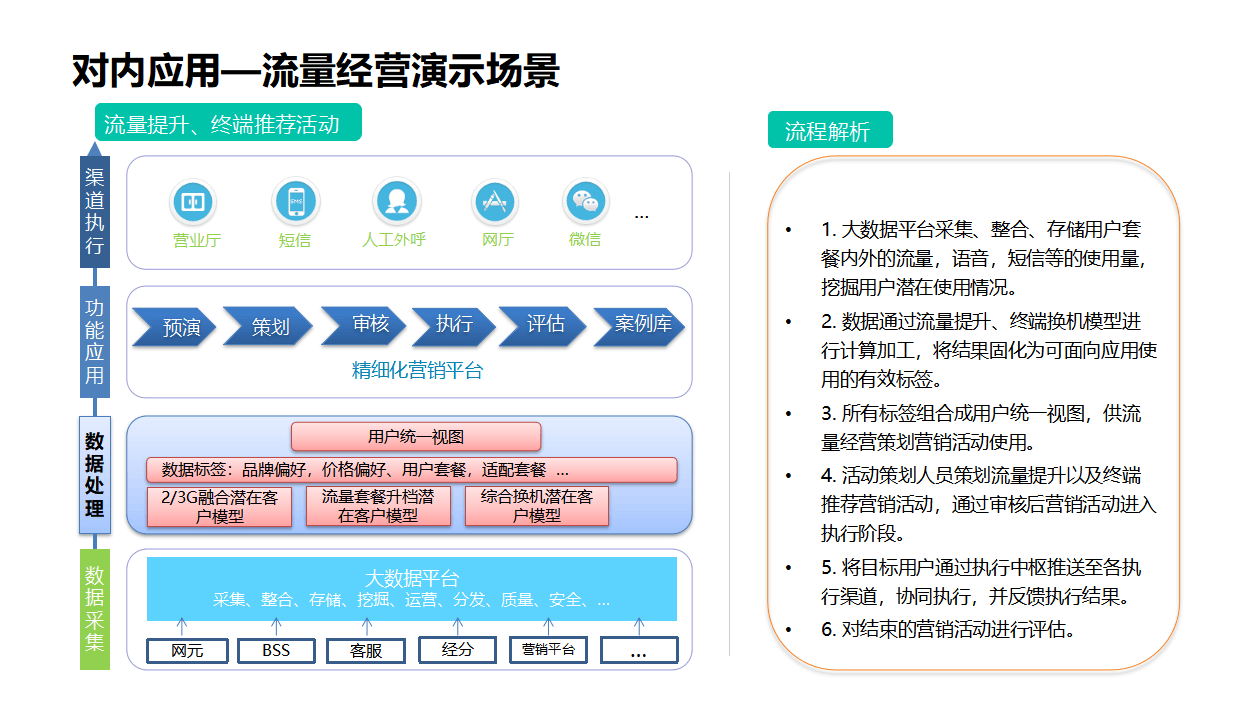 对内应用—流量经营演示场景

流量提升、终端推荐活动

渠道执行

营业厅 短信 人工外呼 网厅 微信 …

功能应用

预演 策划 审核 执行 评估 案例库

精细化营销平台

数据处理

用户统一视图

数据标签：品牌偏好，价格偏好、用户套餐，适配套餐 …

2/3G融合潜在客户模型

流量套餐升档潜在客户模型

综合换机潜在客户模型

数据采集

大数据平台

采集、整合、存储、挖掘、运营、分发、质量、安全、…

网元 BSS 客服 经分 营销平台 …

流程解析

• 1. 大数据平台采集、整合、存储用户套餐内外的流量，语音，短信等的使用量，挖掘用户潜在使用情况。

• 2. 数据通过流量提升、终端换机模型进行计算加工，将结果固化为可面向应用使用的有效标签。

• 3. 所有标签组合成用户统一视图，供流量经营策划营销活动使用。

• 4. 活动策划人员策划流量提升以及终端推荐营销活动，通过审核后营销活动进入执行阶段。

• 5. 将目标用户通过执行中枢推送至各执行渠道，协同执行，并反馈执行结果。

• 6. 对结束的营销活动进行评估。